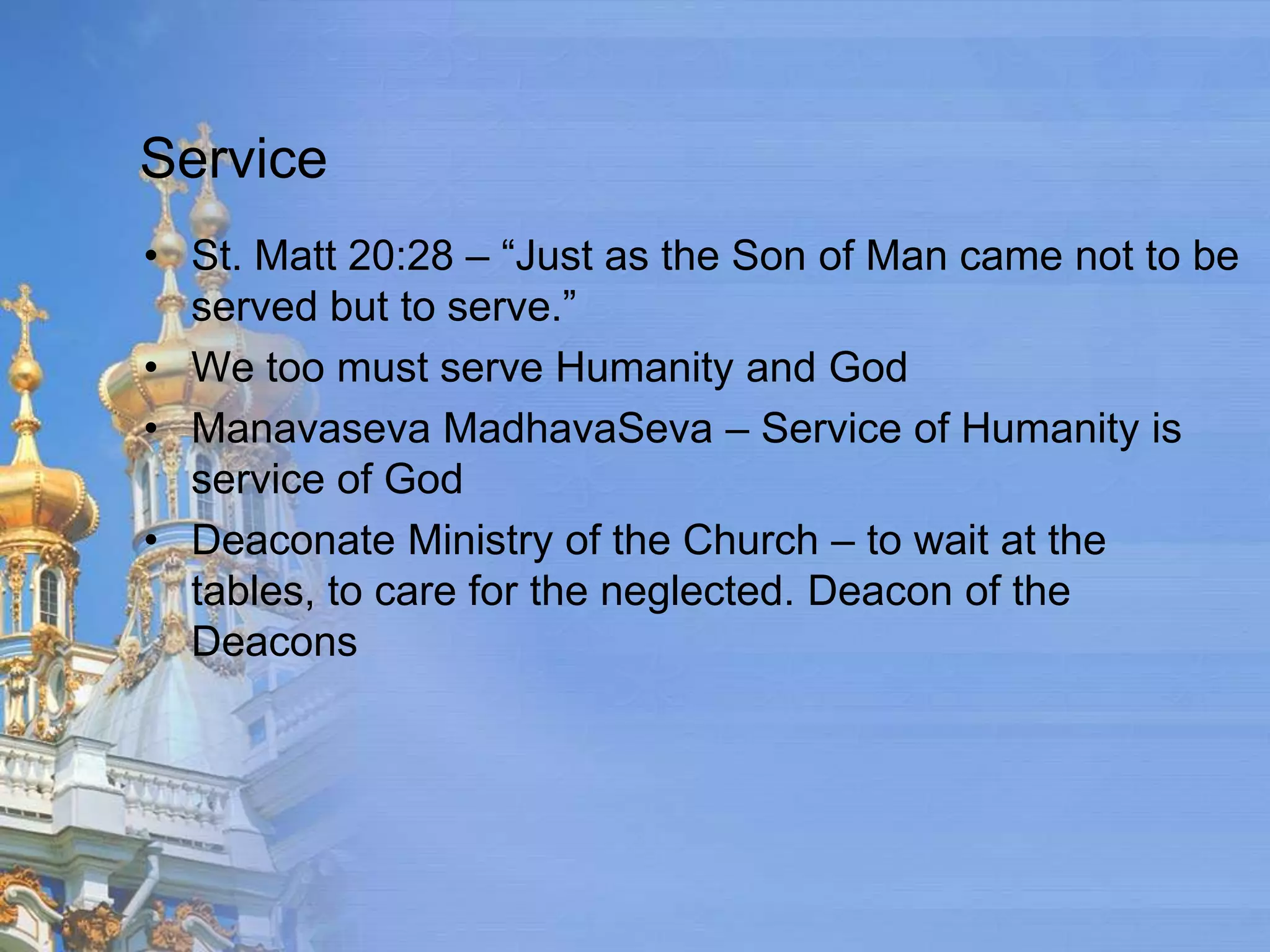 Service

• St. Matt 20:28 – “Just as the Son of Man came not to be served but to serve.”
• We too must serve Humanity and God
• Manavaseva MadhavaSeva – Service of Humanity is service of God
• Deaconate Ministry of the Church – to wait at the tables, to care for the neglected. Deacon of the Deacons